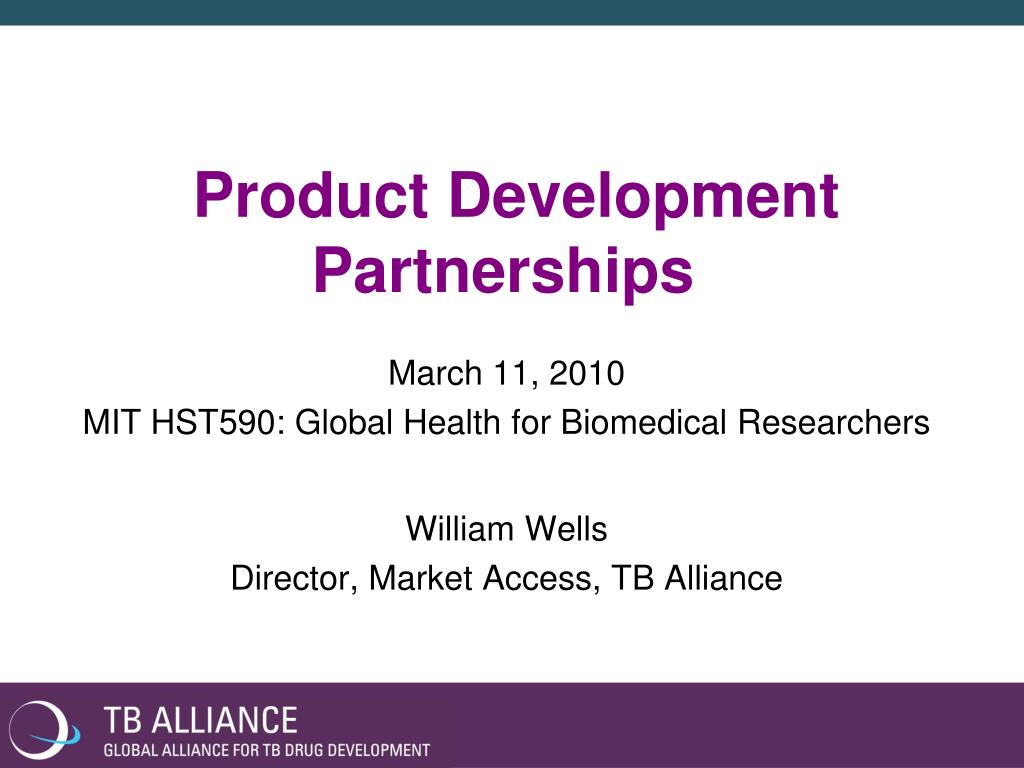 Product Development Partnerships

March 11, 2010
MIT HST590: Global Health for Biomedical Researchers

William Wells
Director, Market Access, TB Alliance

TB ALLIANCE
GLOBAL ALLIANCE FOR TB DRUG DEVELOPMENT